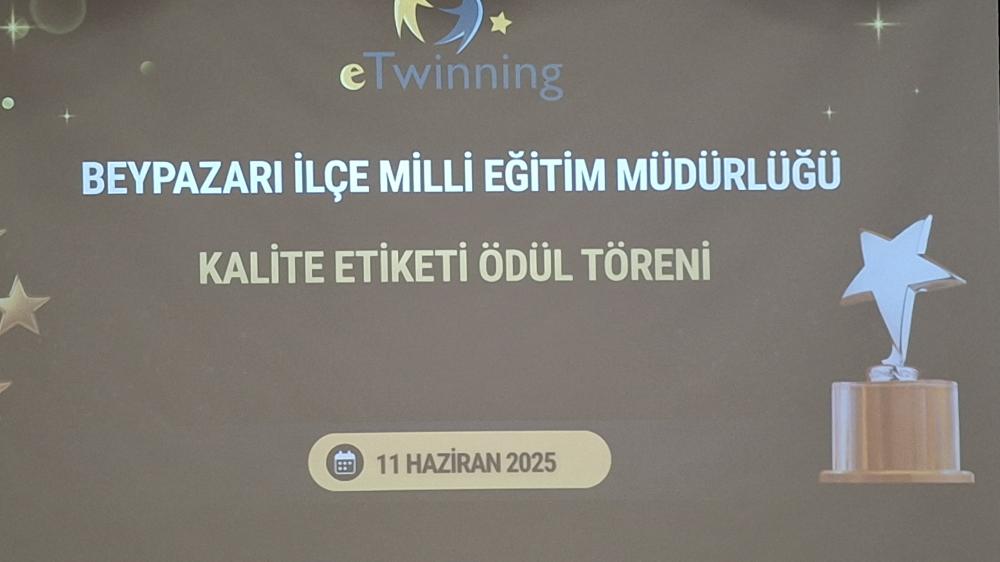 eTwinning

BEYPAZARI İLÇE MİLLİ EĞİTİM MÜDÜRLÜĞÜ

KALİTE ETİKETİ ÖDÜL TÖRENİ

11 HAZİRAN 2025